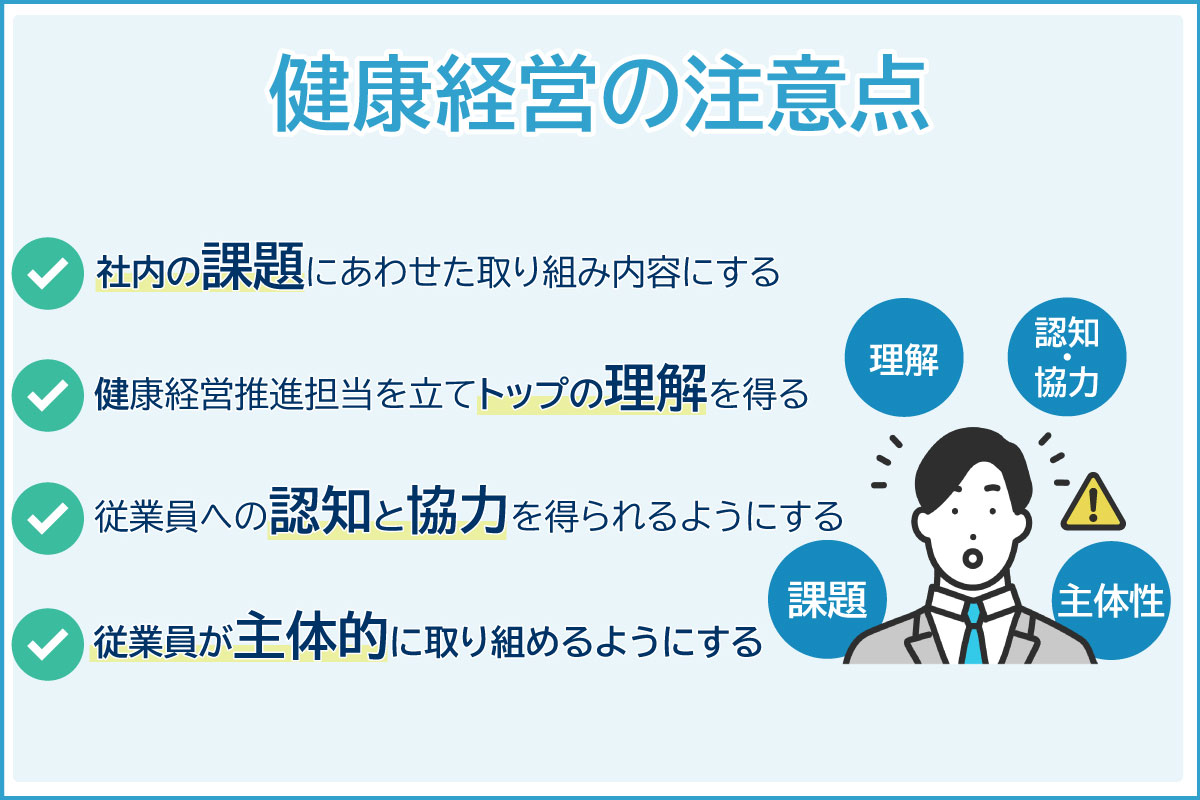 健康経営の注意点

社内の課題にあわせた取り組み内容にする

健康経営推進担当を立てトップの理解を得る

従業員への認知と協力を得られるようにする

従業員が主体的に取り組めるようにする

理解

認知・協力

課題

主体性